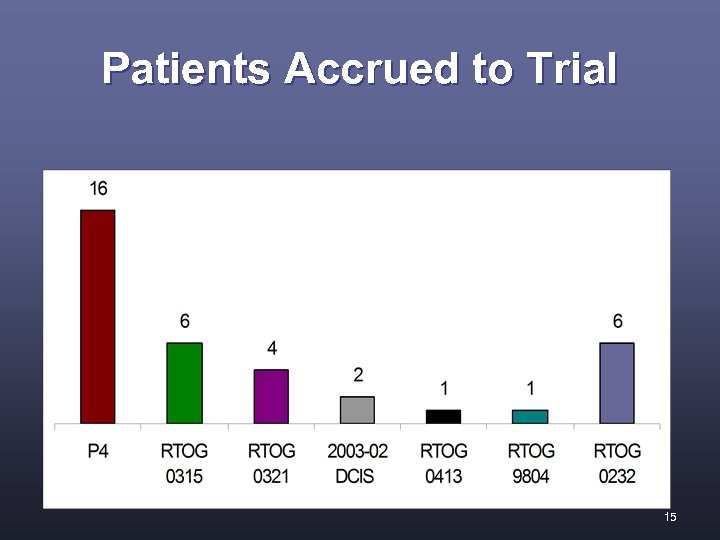 Patients Accrued to Trial

16
6
4
2
1
1
6

P4
RTOG 0315
RTOG 0321
2003-02 DCIS
RTOG 0413
RTOG 9804
RTOG 0232

15